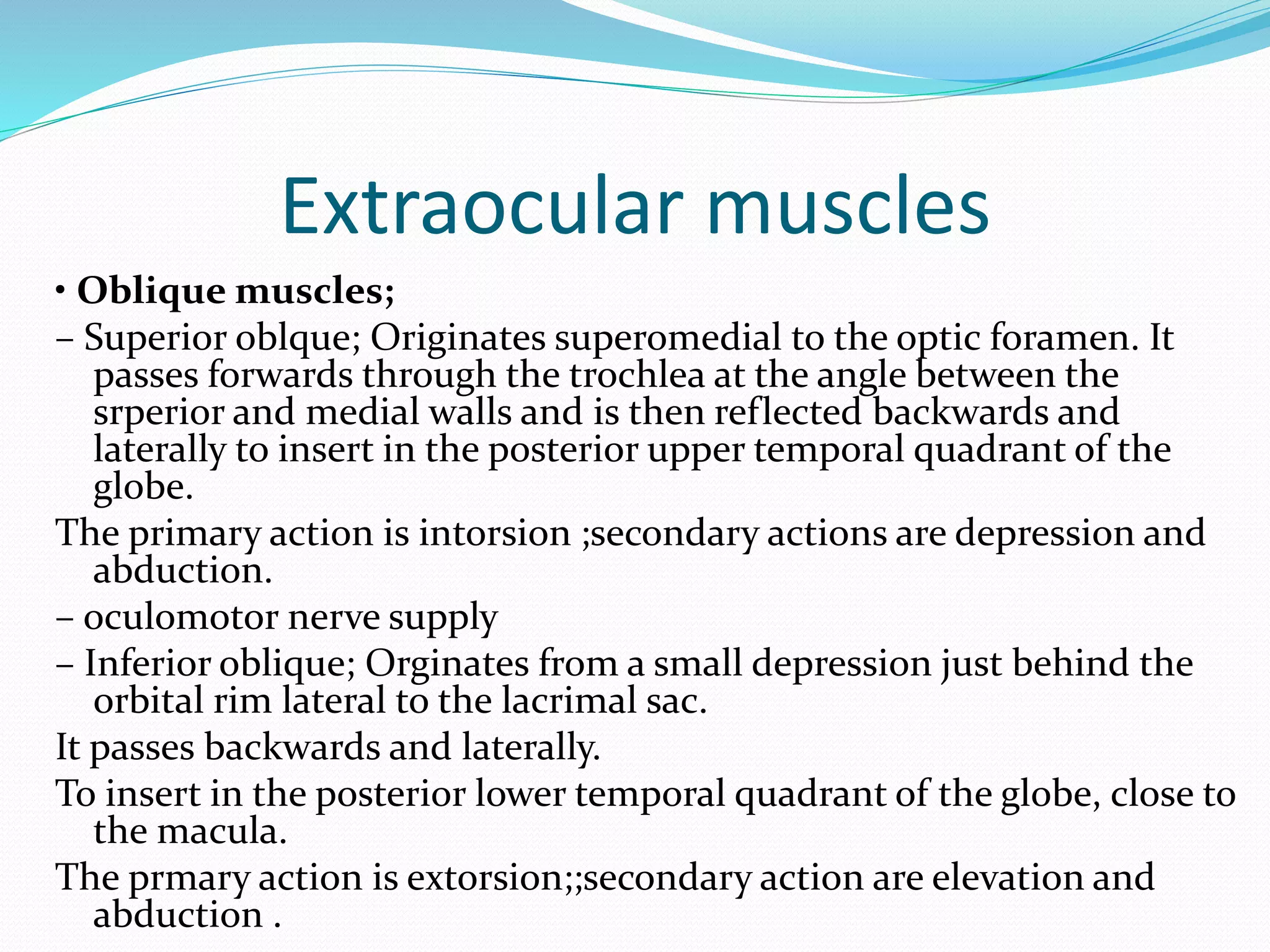 Extraocular muscles

• **Oblique muscles;**

– Superior oblque; Originates superomedial to the optic foramen. It passes forwards through the trochlea at the angle between the srperior and medial walls and is then reflected backwards and laterally to insert in the posterior upper temporal quadrant of the globe.

The primary action is intorsion ;secondary actions are depression and abduction.

– oculomotor nerve supply

– Inferior oblique; Orginates from a small depression just behind the orbital rim lateral to the lacrimal sac.

It passes backwards and laterally.

To insert in the posterior lower temporal quadrant of the globe, close to the macula.

The prmary action is extorsion;;secondary action are elevation and abduction .